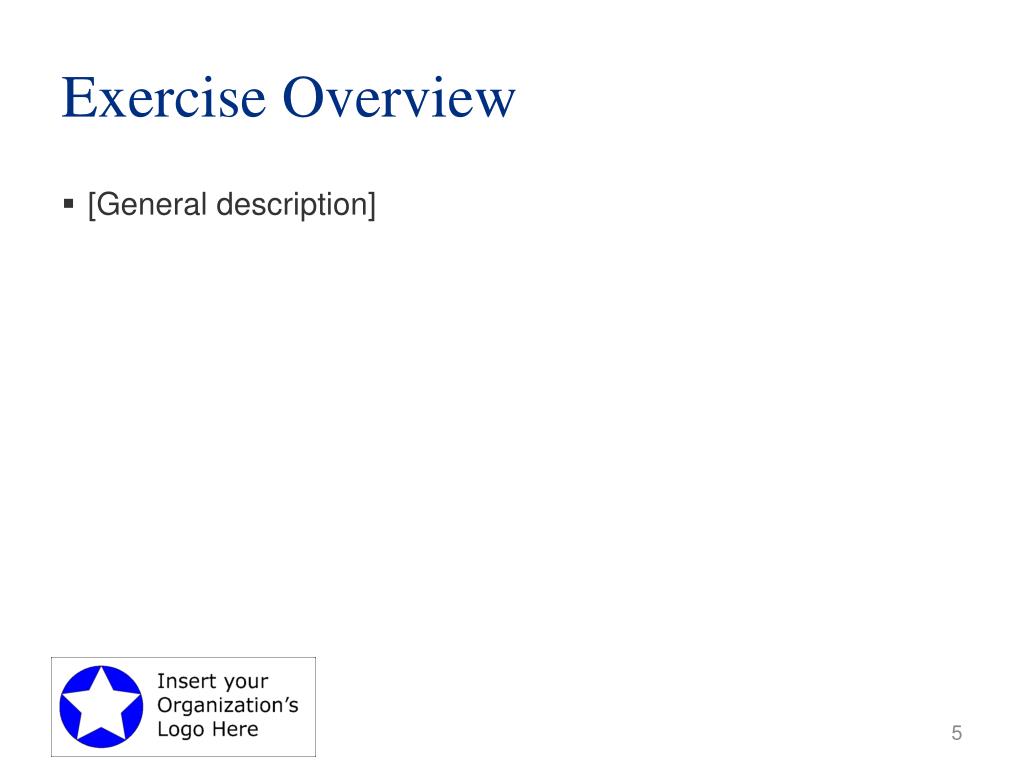 Exercise Overview

▪ [General description]

Insert your Organization’s Logo Here

5